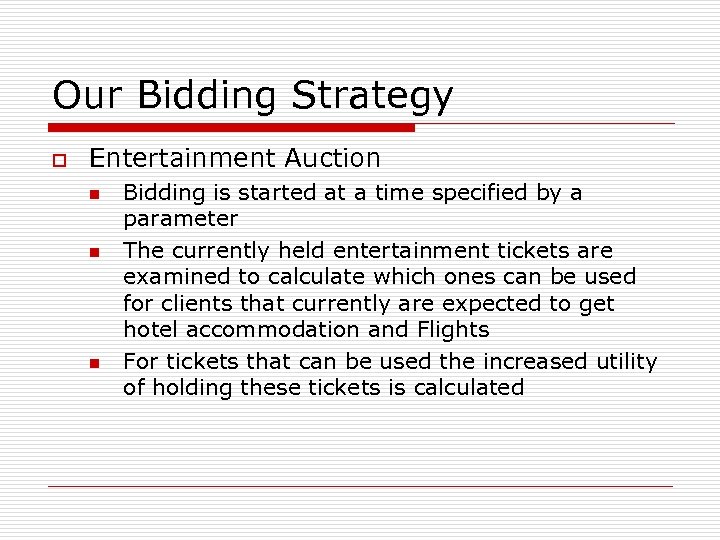 Our Bidding Strategy

Entertainment Auction

Bidding is started at a time specified by a parameter

The currently held entertainment tickets are examined to calculate which ones can be used for clients that currently are expected to get hotel accommodation and Flights

For tickets that can be used the increased utility of holding these tickets is calculated